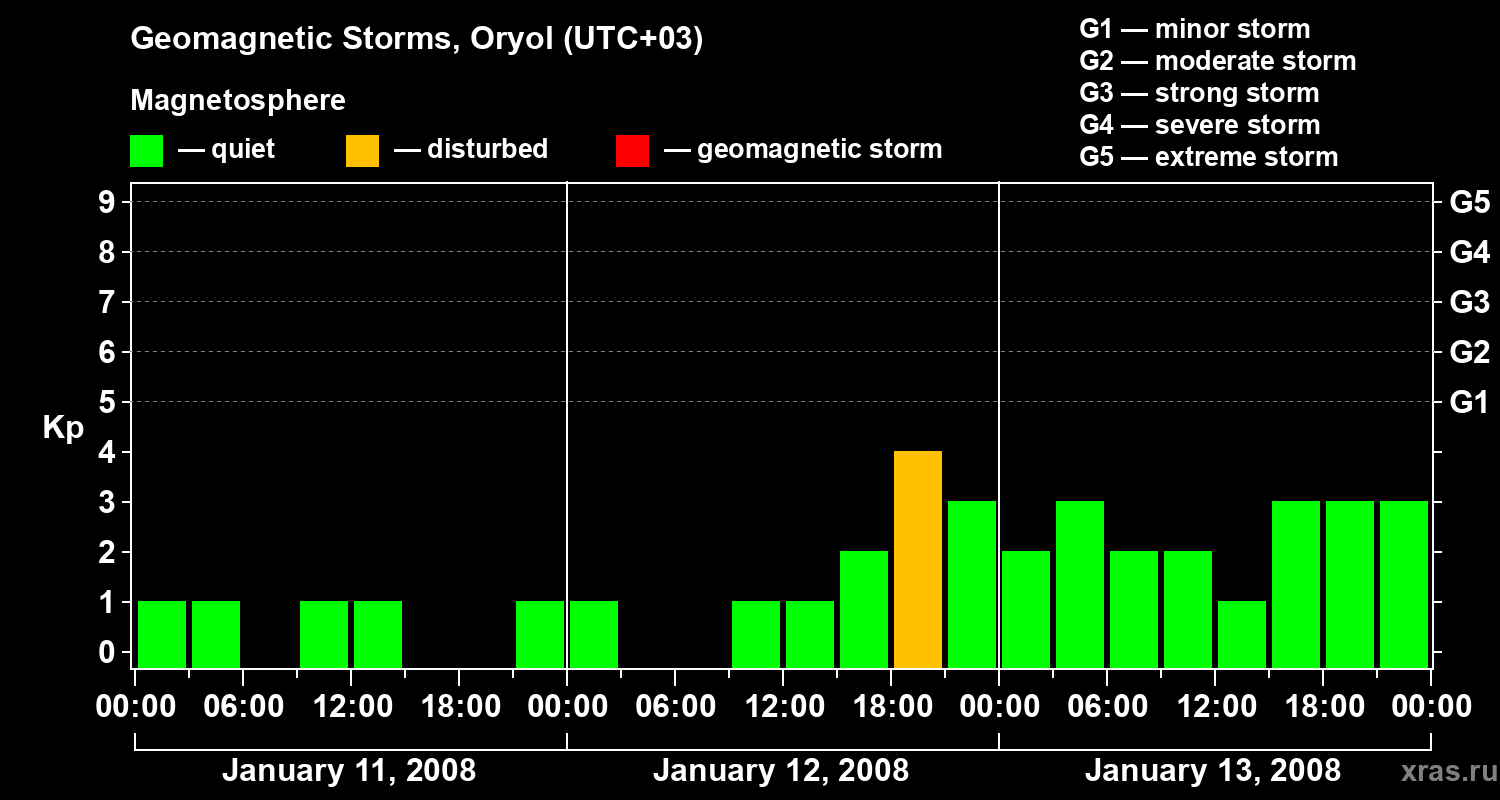 Geomagnetic Storms, Oryol (UTC+03)

Magnetosphere

— quiet — disturbed — geomagnetic storm

G1 — minor storm
G2 — moderate storm
G3 — strong storm
G4 — severe storm
G5 — extreme storm

Kp

9
8
7
6
5
4
3
2
1
0

G5
G4
G3
G2
G1

00:00 06:00 12:00 18:00 00:00 06:00 12:00 18:00 00:00 06:00 12:00 18:00 00:00

January 11, 2008 January 12, 2008 January 13, 2008

xras.ru